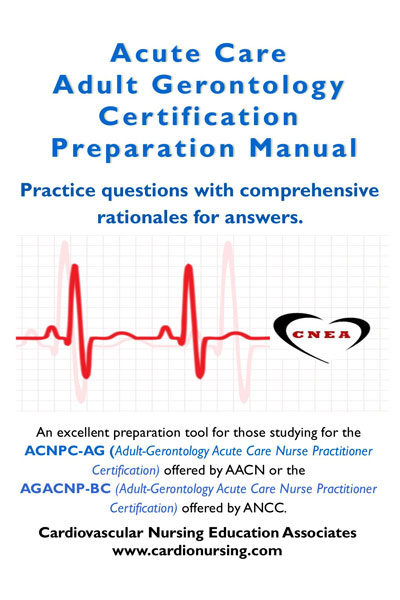 Acute Care
Adult Gerontology
Certification
Preparation Manual

Practice questions with comprehensive rationales for answers.

CNEA

An excellent preparation tool for those studying for the ACNPC-AG (Adult-Gerontology Acute Care Nurse Practitioner Certification) offered by AACN or the AGACNP-BC (Adult-Gerontology Acute Care Nurse Practitioner Certification) offered by ANCC.

Cardiovascular Nursing Education Associates
www.cardionursing.com